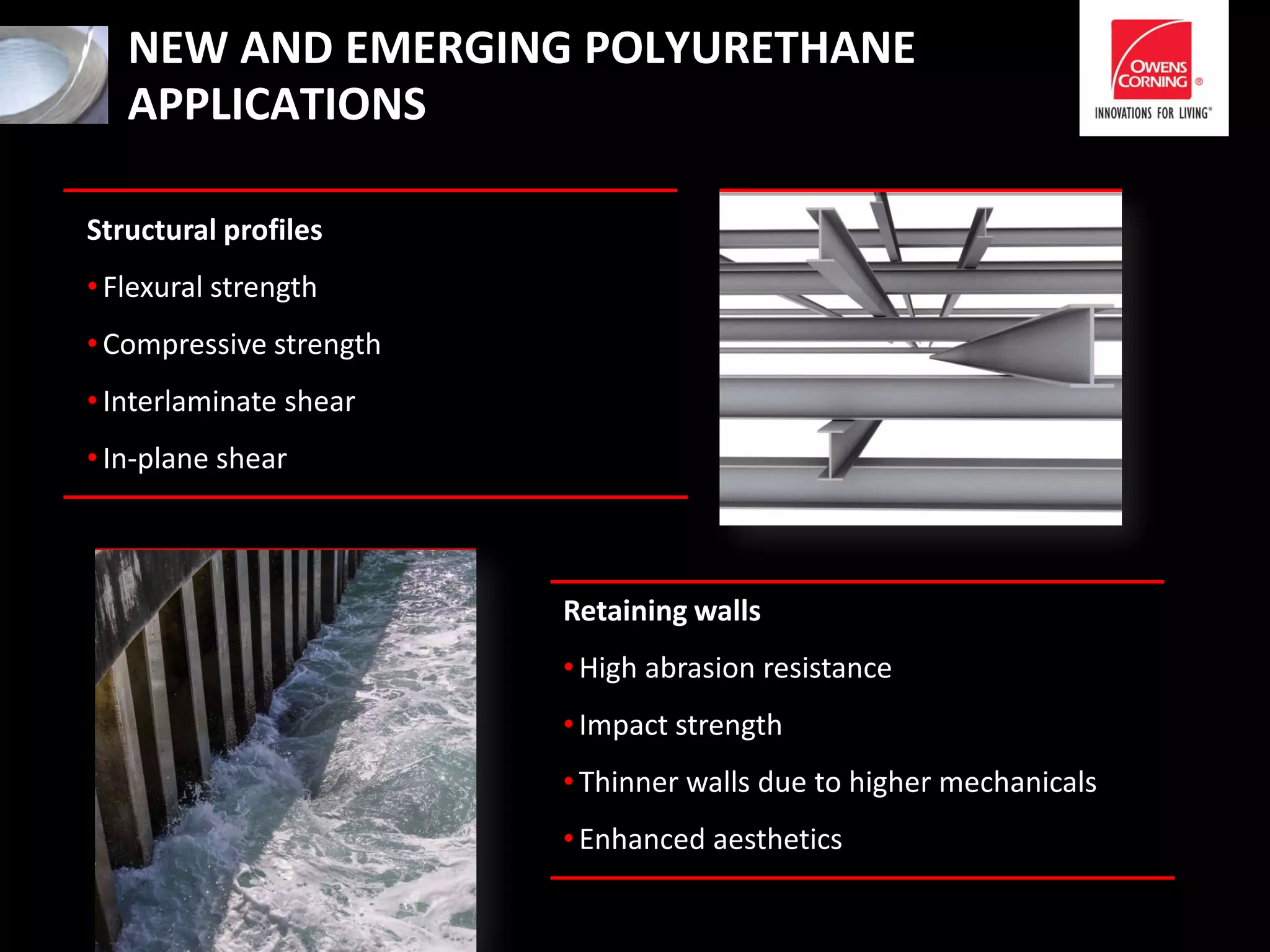 NEW AND EMERGING POLYURETHANE APPLICATIONS

OWENS CORNING ®

INNOVATIONS FOR LIVING®

Structural profiles

• Flexural strength

• Compressive strength

• Interlaminate shear

• In-plane shear

Retaining walls

• High abrasion resistance

• Impact strength

• Thinner walls due to higher mechanicals

• Enhanced aesthetics